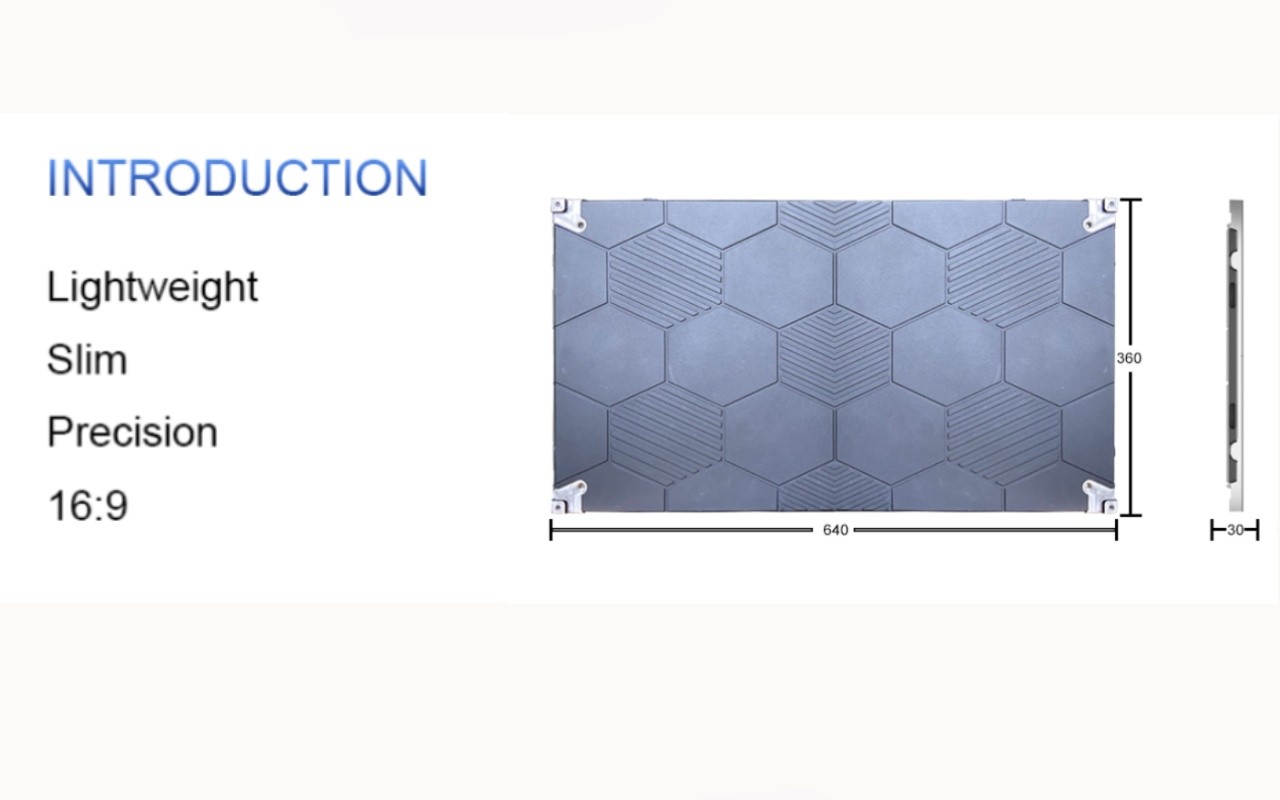 INTRODUCTION

Lightweight

Slim

Precision

16:9

360

640

30